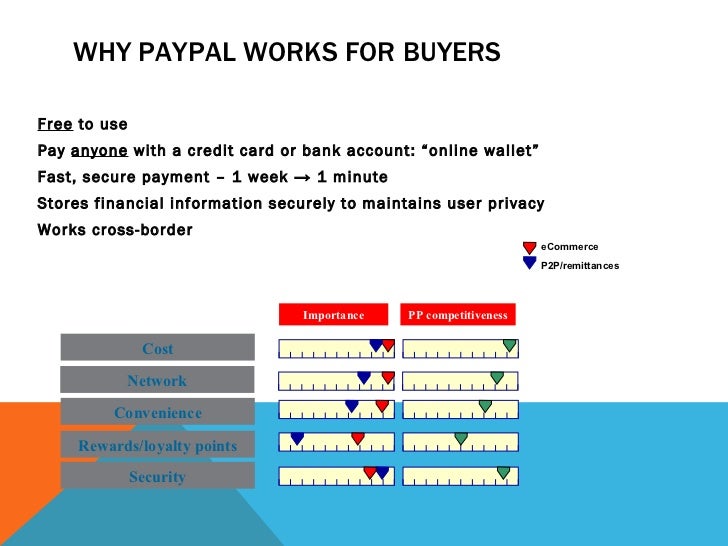 WHY PAYPAL WORKS FOR BUYERS

Free to use

Pay anyone with a credit card or bank account: “online wallet”

Fast, secure payment – 1 week → 1 minute

Stores financial information securely to maintains user privacy

Works cross-border

eCommerce

P2P/remittances

Importance

PP competitiveness

Cost

Network

Convenience

Rewards/loyalty points

Security